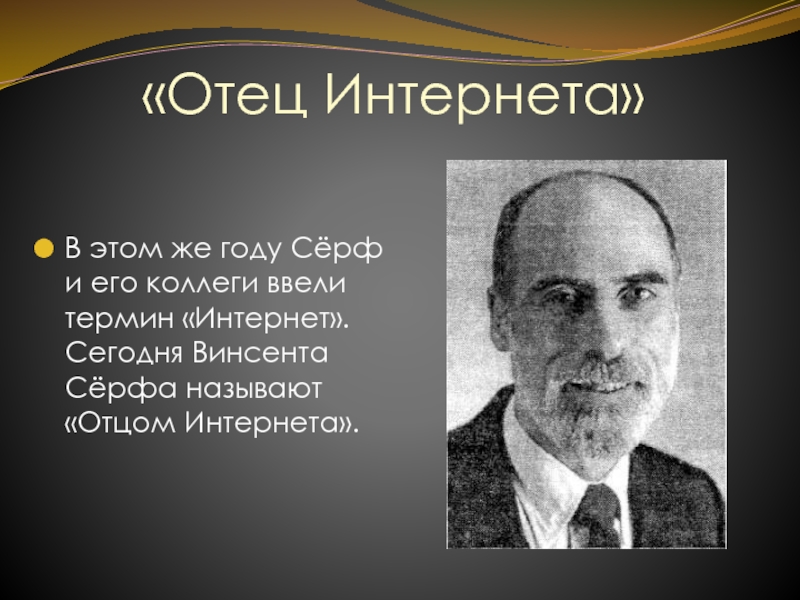 «Отец Интернета»

В этом же году Сёрф и его коллеги ввели термин «Интернет». Сегодня Винсента Сёрфа называют «Отцом Интернета».